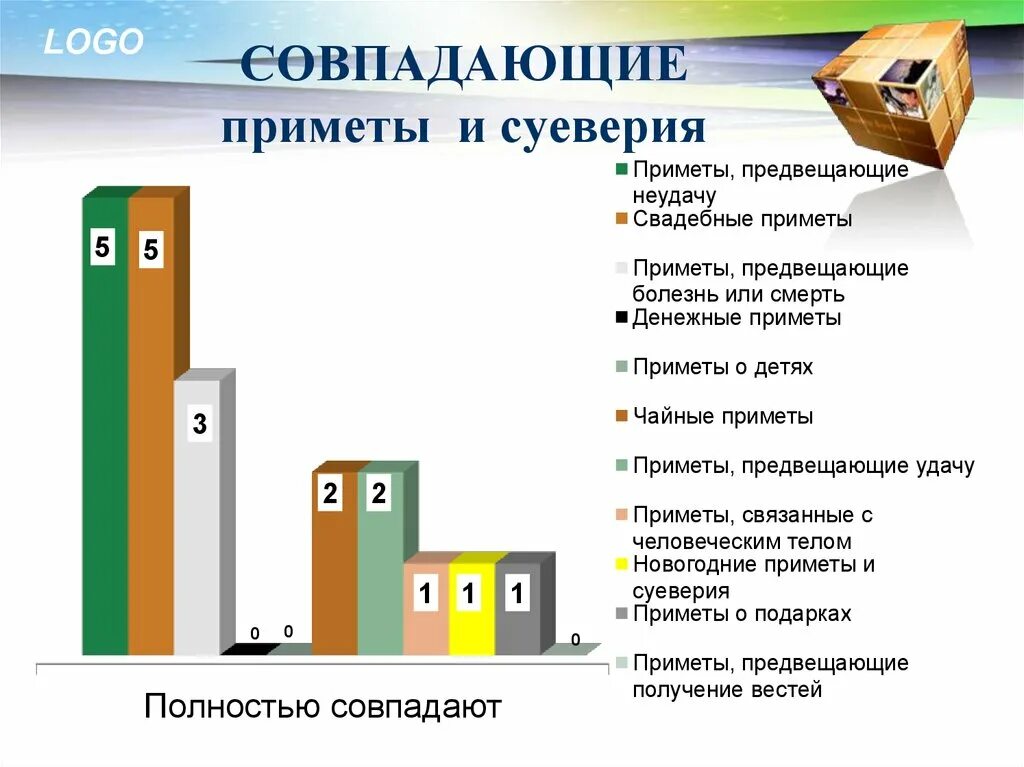 LOGO

СОВПАДАЮЩИЕ
приметы и суеверия

5 5 3 0 0 2 2 1 1 1 0

Полностью совпадают

Приметы, предвещающие неудачу
Свадебные приметы
Приметы, предвещающие болезнь или смерть
Денежные приметы
Приметы о детях
Чайные приметы
Приметы, предвещающие удачу
Приметы, связанные с человеческим телом
Новогодние приметы и суеверия
Приметы о подарках
Приметы, предвещающие получение вестей